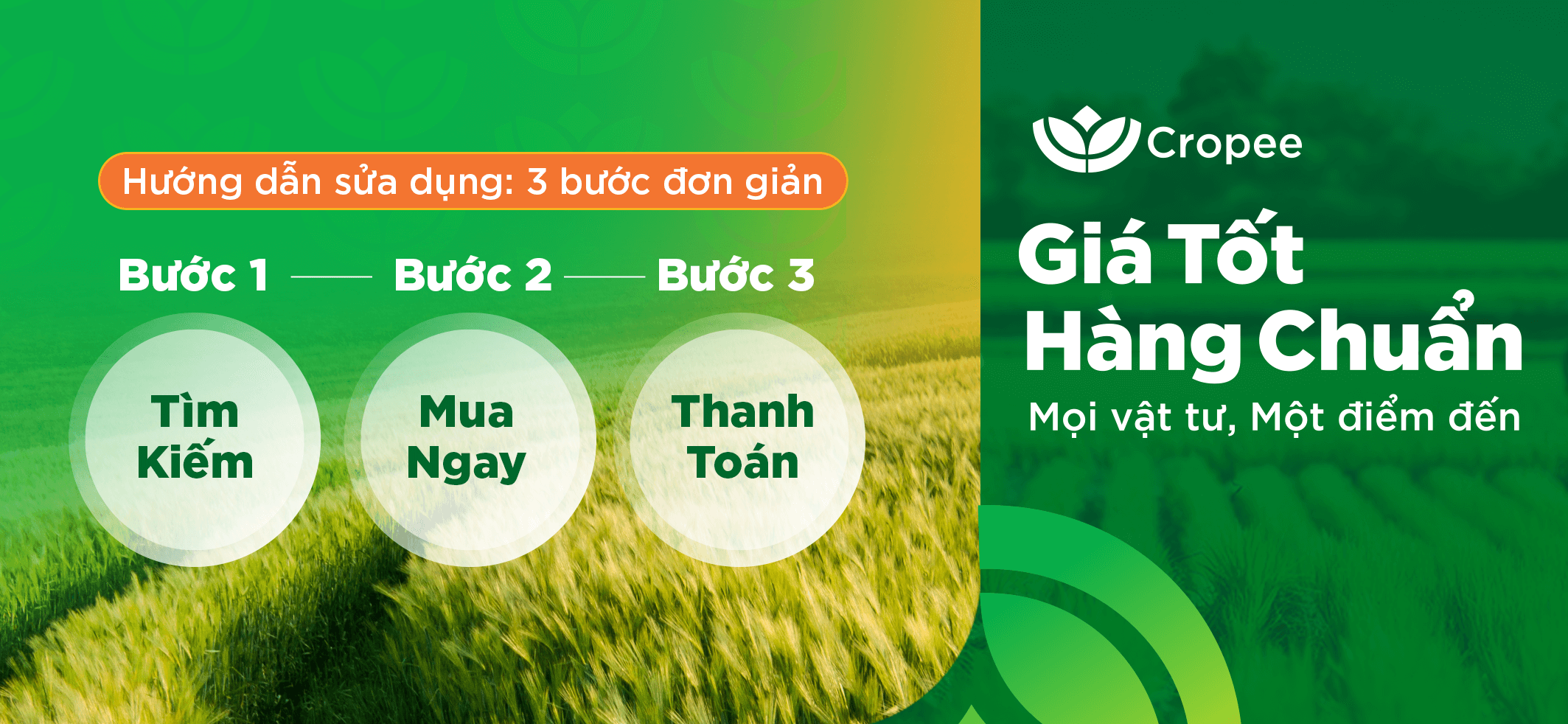 Hướng dẫn sửa dụng: 3 bước đơn giản

Bước 1 Bước 2 Bước 3

Tìm Kiếm

Mua Ngay

Thanh Toán

Cropee

Giá Tốt Hàng Chuẩn

Mọi vật tư, Một điểm đến